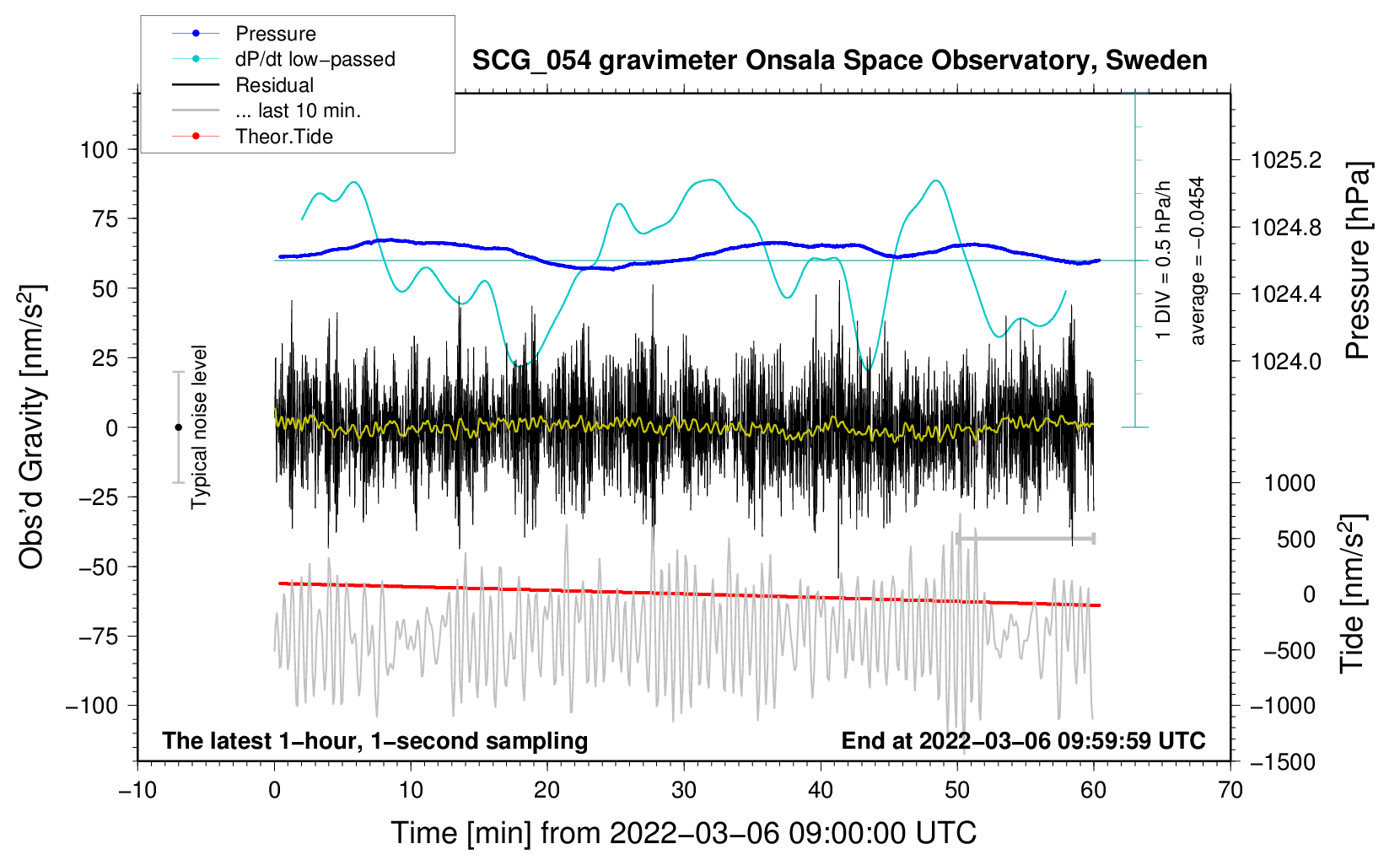 Pressure
dP/dt low−passed
Residual
... last 10 min.
Theor.Tide

SCG_054 gravimeter Onsala Space Observatory, Sweden

Obs'd Gravity [nm/s$^2$]
100
75
50
25
0
−25
−50
−75
−100

Typical noise level

1 DIV = 0.5 hPa/h
average = −0.0454

1025.2
1024.8
1024.4
1024.0
Pressure [hPa]

1000
500
0
−500
−1000
−1500
Tide [nm/s$^2$]

The latest 1−hour, 1−second sampling
End at 2022−03−06 09:59:59 UTC

−10
0
10
20
30
40
50
60
70
Time [min] from 2022−03−06 09:00:00 UTC